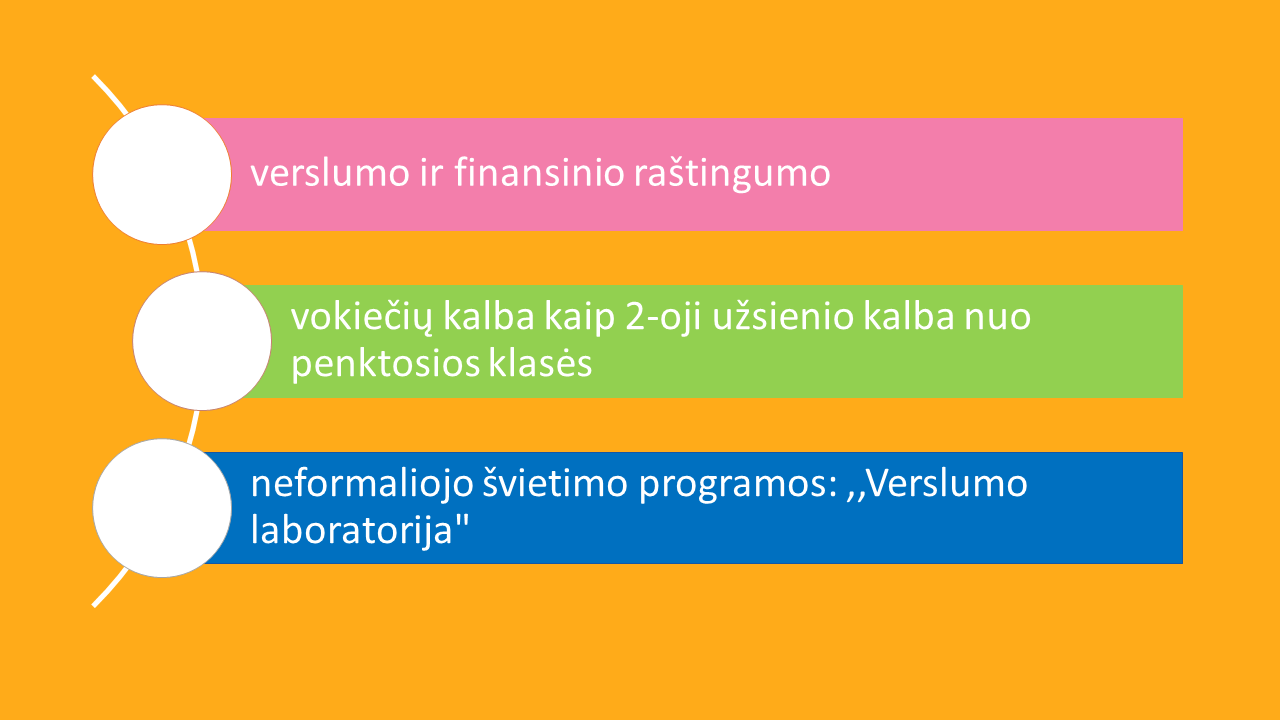 verslumo ir finansinio raštingumo

vokiečių kalba kaip 2-oji užsienio kalba nuo penktosios klasės

neformaliojo švietimo programos: ,,Verslumo laboratorija"